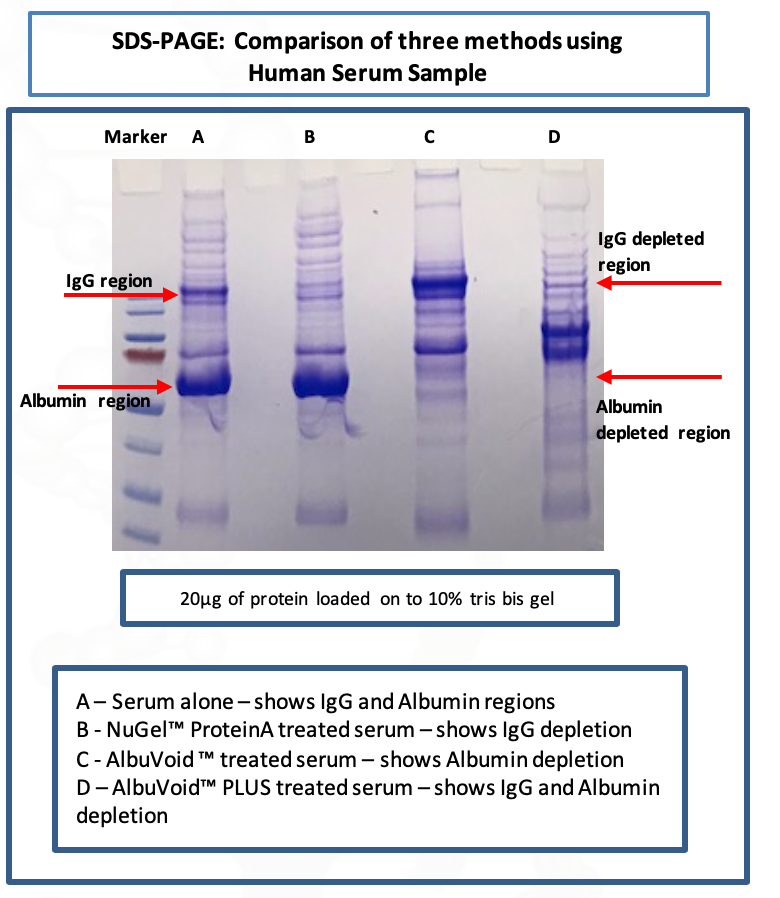 SDS-PAGE: Comparison of three methods using Human Serum Sample

Marker A B C D

IgG region

Albumin region

IgG depleted region

Albumin depleted region

20µg of protein loaded on to 10% tris bis gel

A – Serum alone – shows IgG and Albumin regions
B - NuGel™ ProteinA treated serum – shows IgG depletion
C - AlbuVoid ™ treated serum – shows Albumin depletion
D – AlbuVoid™ PLUS treated serum – shows IgG and Albumin depletion